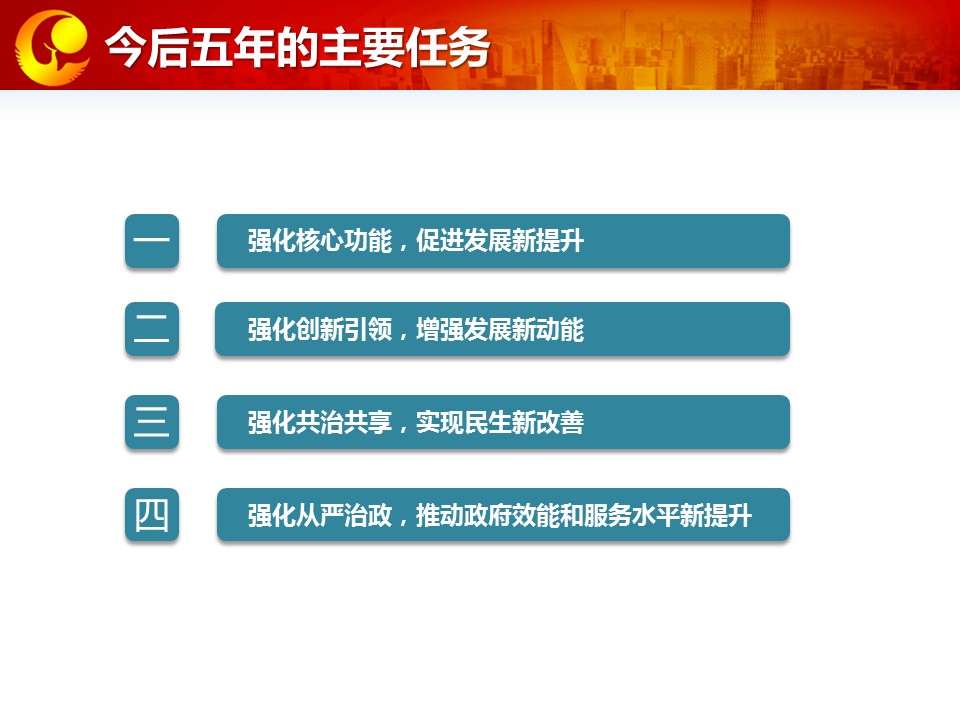 今后五年的主要任务

一 强化核心功能，促进发展新提升

二 强化创新引领，增强发展新动能

三 强化共治共享，实现民生新改善

四 强化从严治政，推动政府效能和服务水平新提升